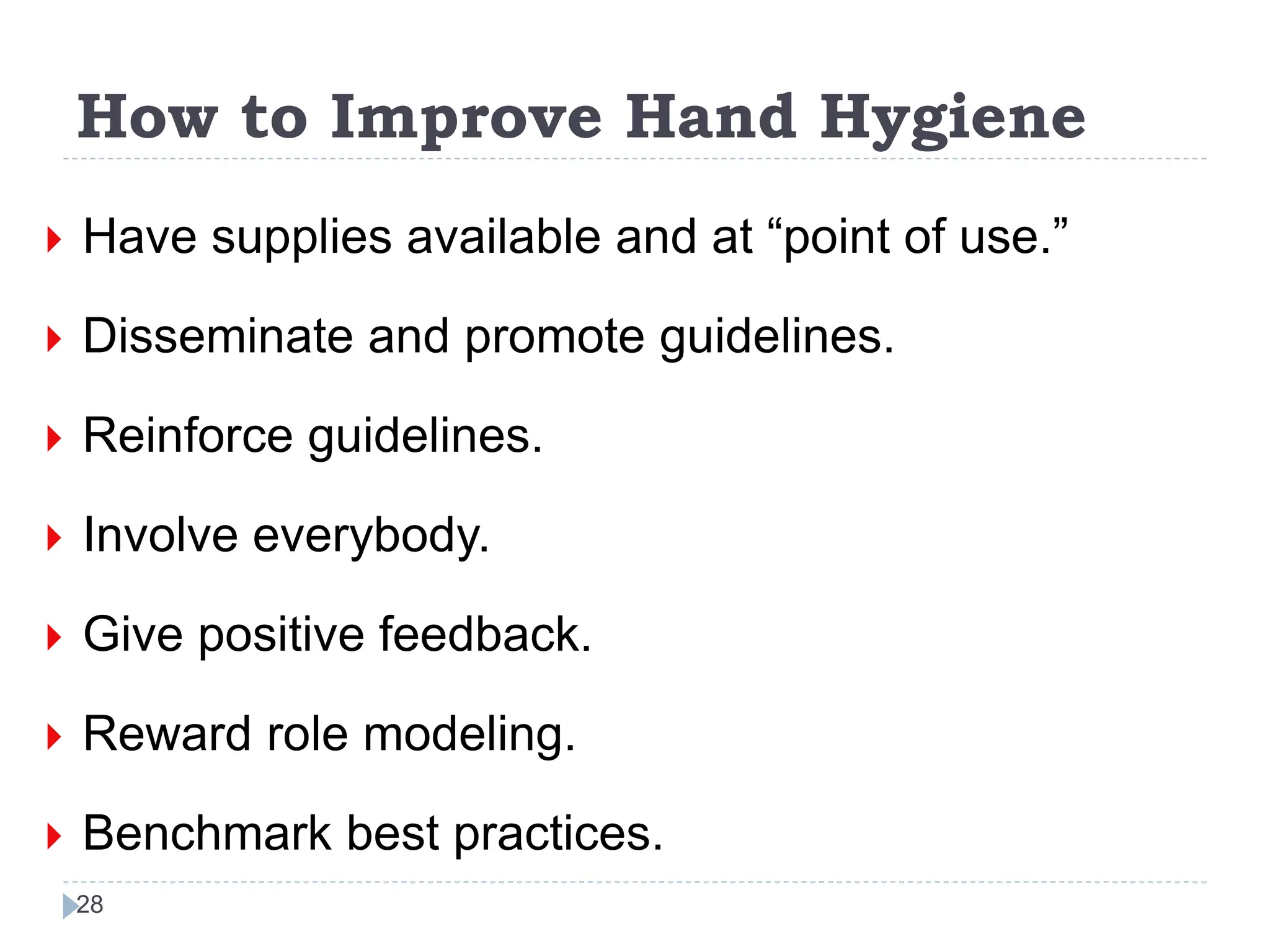 How to Improve Hand Hygiene

Have supplies available and at “point of use.”

Disseminate and promote guidelines.

Reinforce guidelines.

Involve everybody.

Give positive feedback.

Reward role modeling.

Benchmark best practices.

28